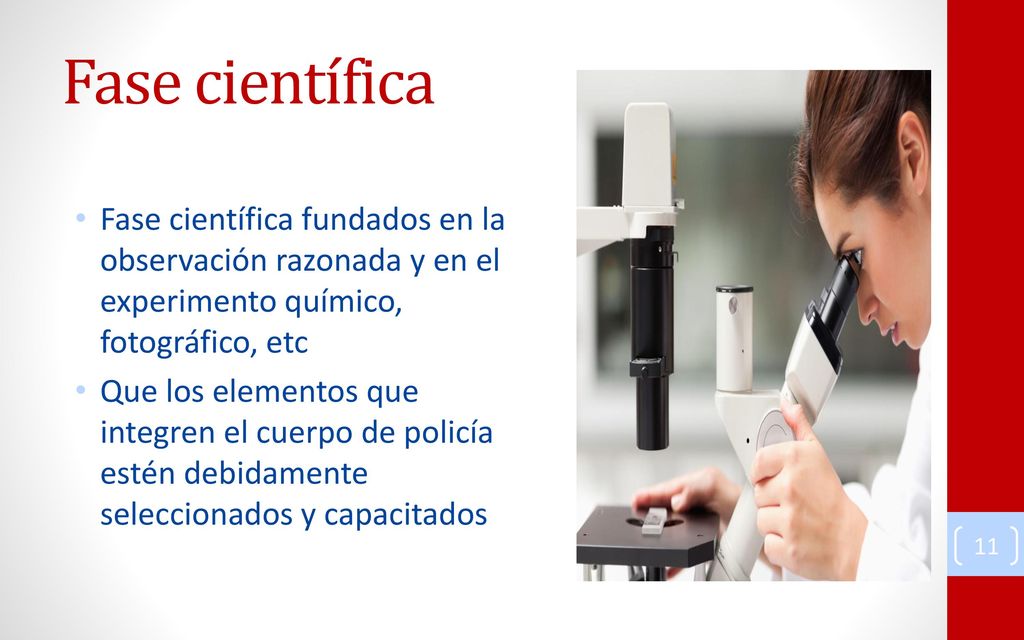 Fase científica

• Fase científica fundados en la observación razonada y en el experimento químico, fotográfico, etc
• Que los elementos que integren el cuerpo de policía estén debidamente seleccionados y capacitados

11